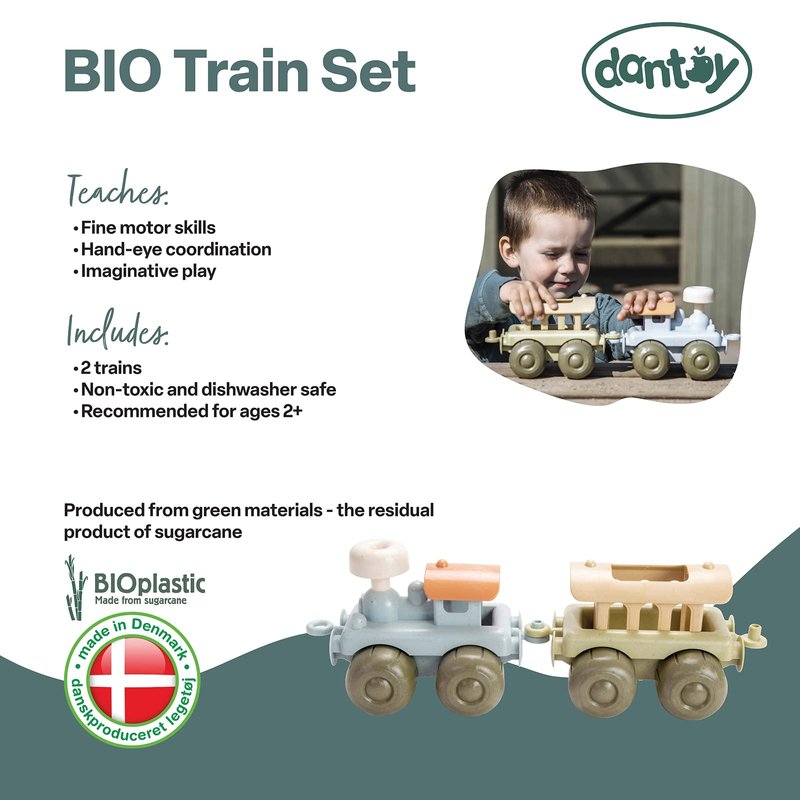 BIO Train Set

dantoy

Teaches:

• Fine motor skills
• Hand-eye coordination
• Imaginative play

Includes:

• 2 trains
• Non-toxic and dishwasher safe
• Recommended for ages 2+

Produced from green materials - the residual product of sugarcane

BIOplastic
Made from sugarcane

made in Denmark
danskproduceret legetøj